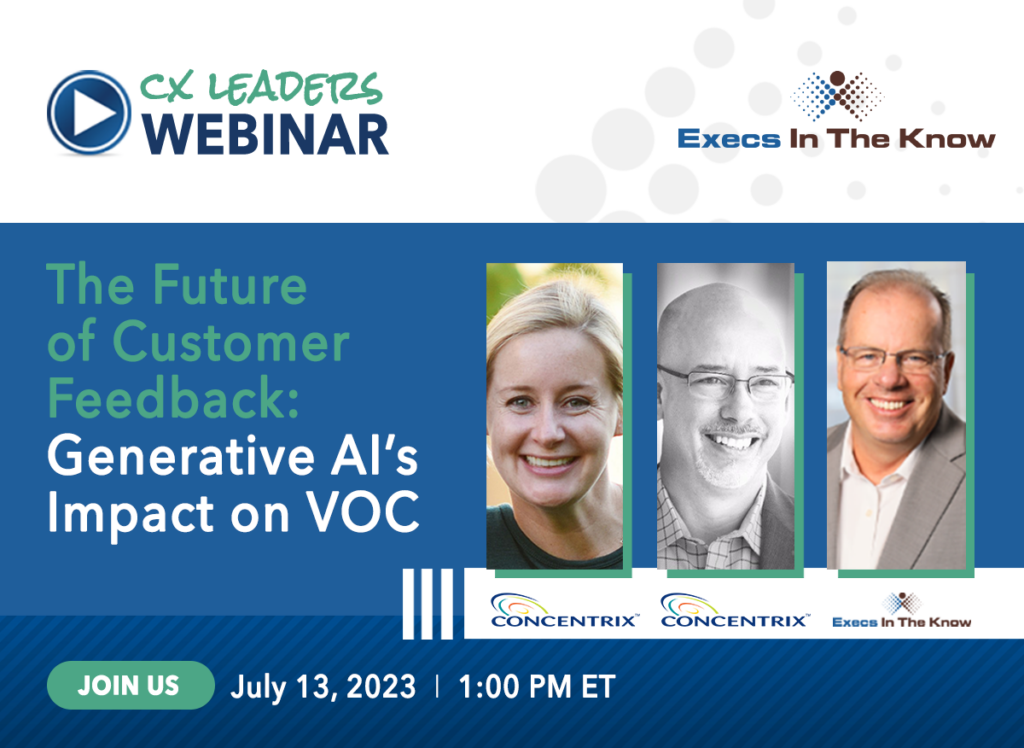 CX LEADERS
WEBINAR

Execs In The Know

The Future of Customer Feedback: Generative AI's Impact on VOC

CONCENTRIX™ CONCENTRIX™ Execs In The Know

JOIN US July 13, 2023 | 1:00 PM ET